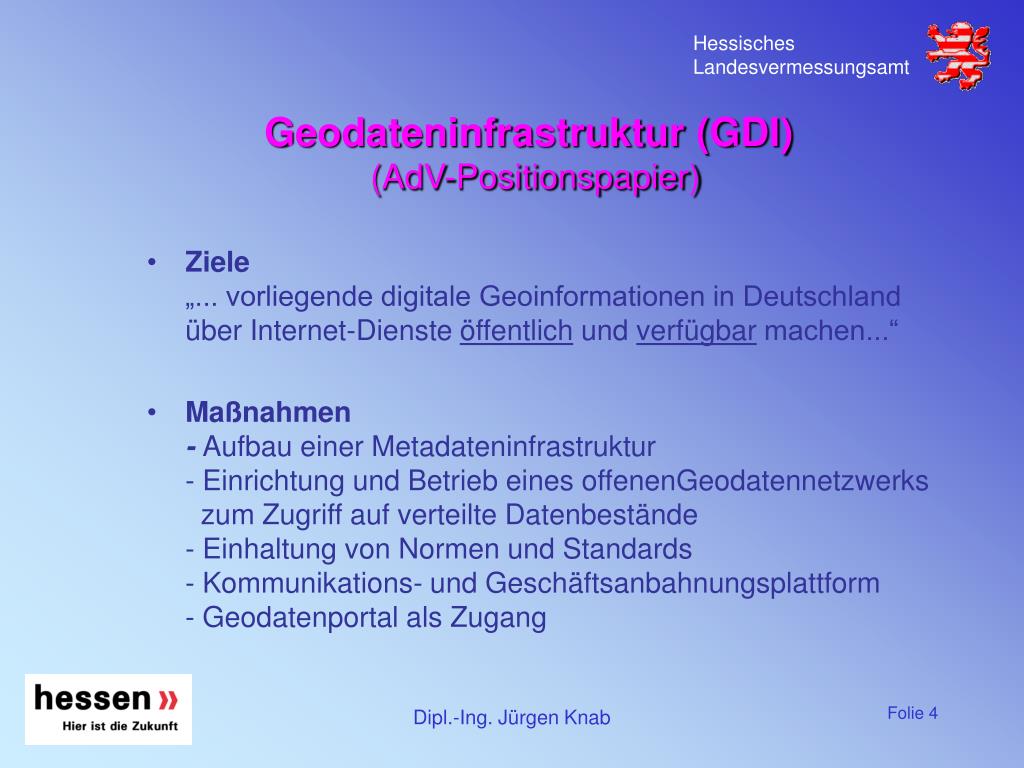 Hessisches Landesvermessungsamt

Geodateninfrastruktur (GDI)
(AdV-Positionspapier)

• Ziele
„... vorliegende digitale Geoinformationen in Deutschland über Internet-Dienste öffentlich und verfügbar machen...“

• Maßnahmen
- Aufbau einer Metadateninfrastruktur
- Einrichtung und Betrieb eines offenenGeodatennetzwerks zum Zugriff auf verteilte Datenbestände
- Einhaltung von Normen und Standards
- Kommunikations- und Geschäftsanbahnungsplattform
- Geodatenportal als Zugang

hessen »
Hier ist die Zukunft

Dipl.-Ing. Jürgen Knab

Folie 4